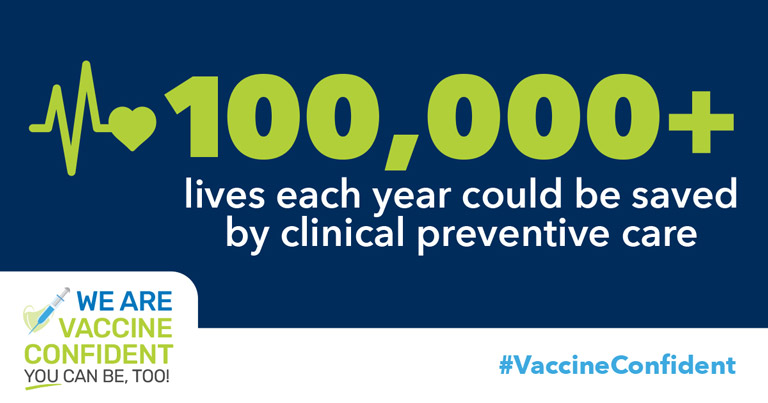 100,000+
lives each year could be saved by clinical preventive care

WE ARE VACCINE CONFIDENT
YOU CAN BE, TOO!

#VaccineConfident